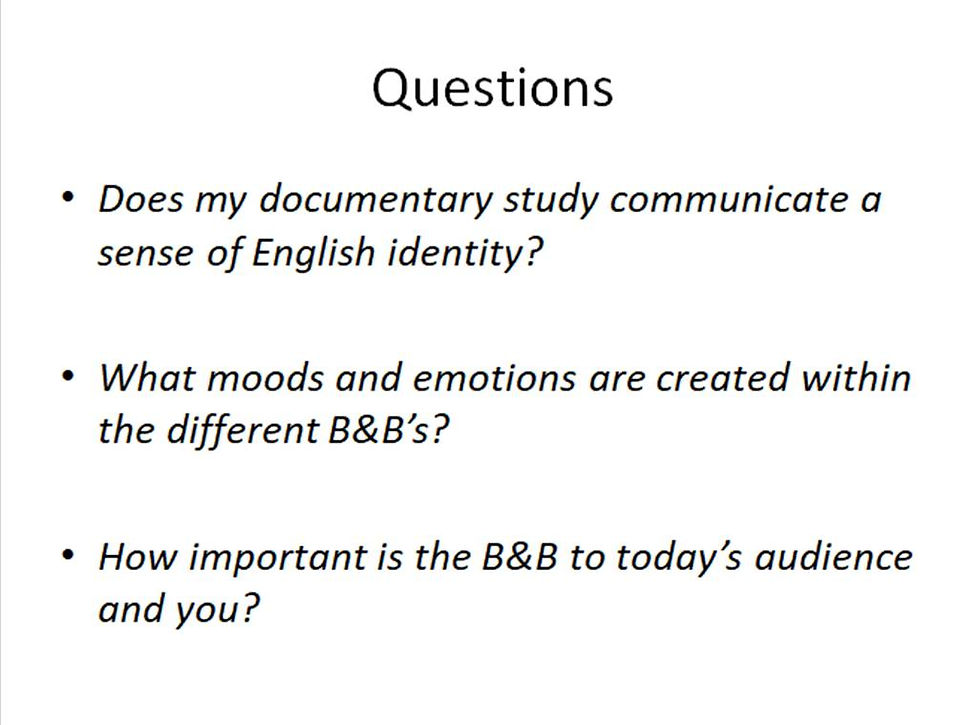 Questions

• Does my documentary study communicate a sense of English identity?

• What moods and emotions are created within the different B&B's?

• How important is the B&B to today's audience and you?